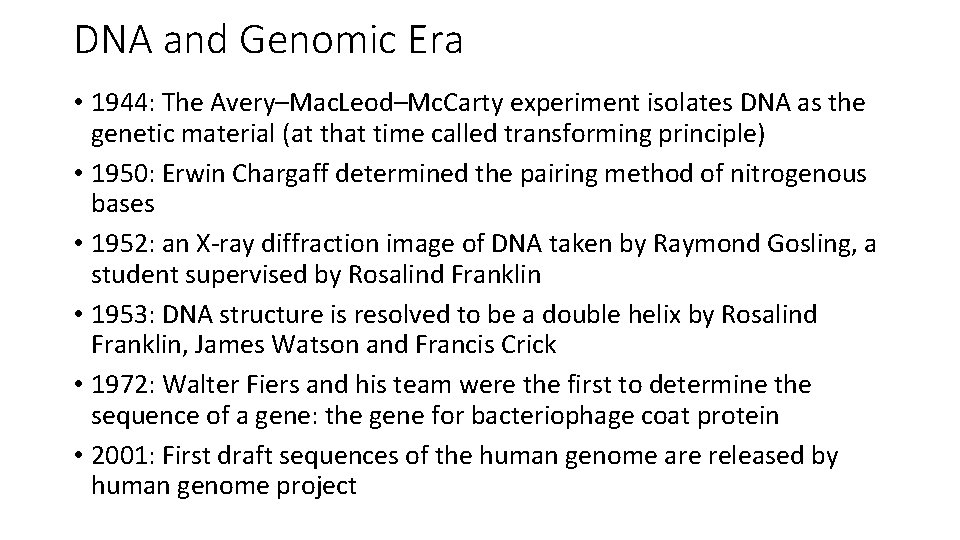 DNA and Genomic Era

• 1944: The Avery–MacLeod–McCarty experiment isolates DNA as the genetic material (at that time called transforming principle)
• 1950: Erwin Chargaff determined the pairing method of nitrogenous bases
• 1952: an X-ray diffraction image of DNA taken by Raymond Gosling, a student supervised by Rosalind Franklin
• 1953: DNA structure is resolved to be a double helix by Rosalind Franklin, James Watson and Francis Crick
• 1972: Walter Fiers and his team were the first to determine the sequence of a gene: the gene for bacteriophage coat protein
• 2001: First draft sequences of the human genome are released by human genome project